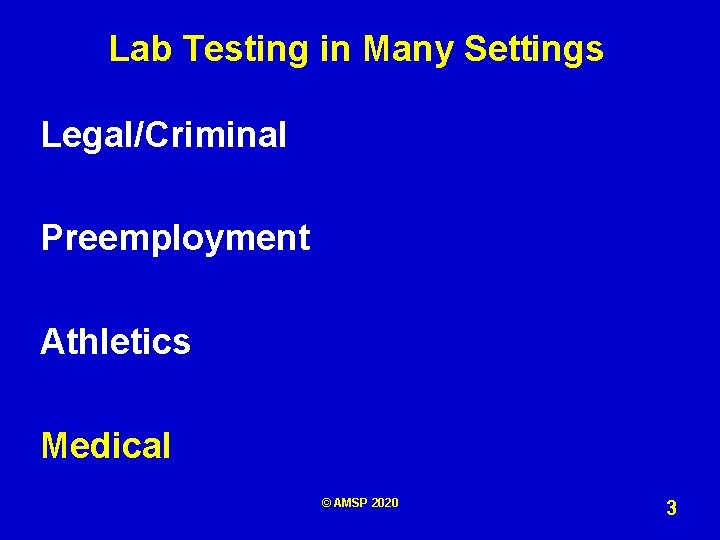 Lab Testing in Many Settings

Legal/Criminal

Preemployment

Athletics

Medical

© AMSP 2020

3